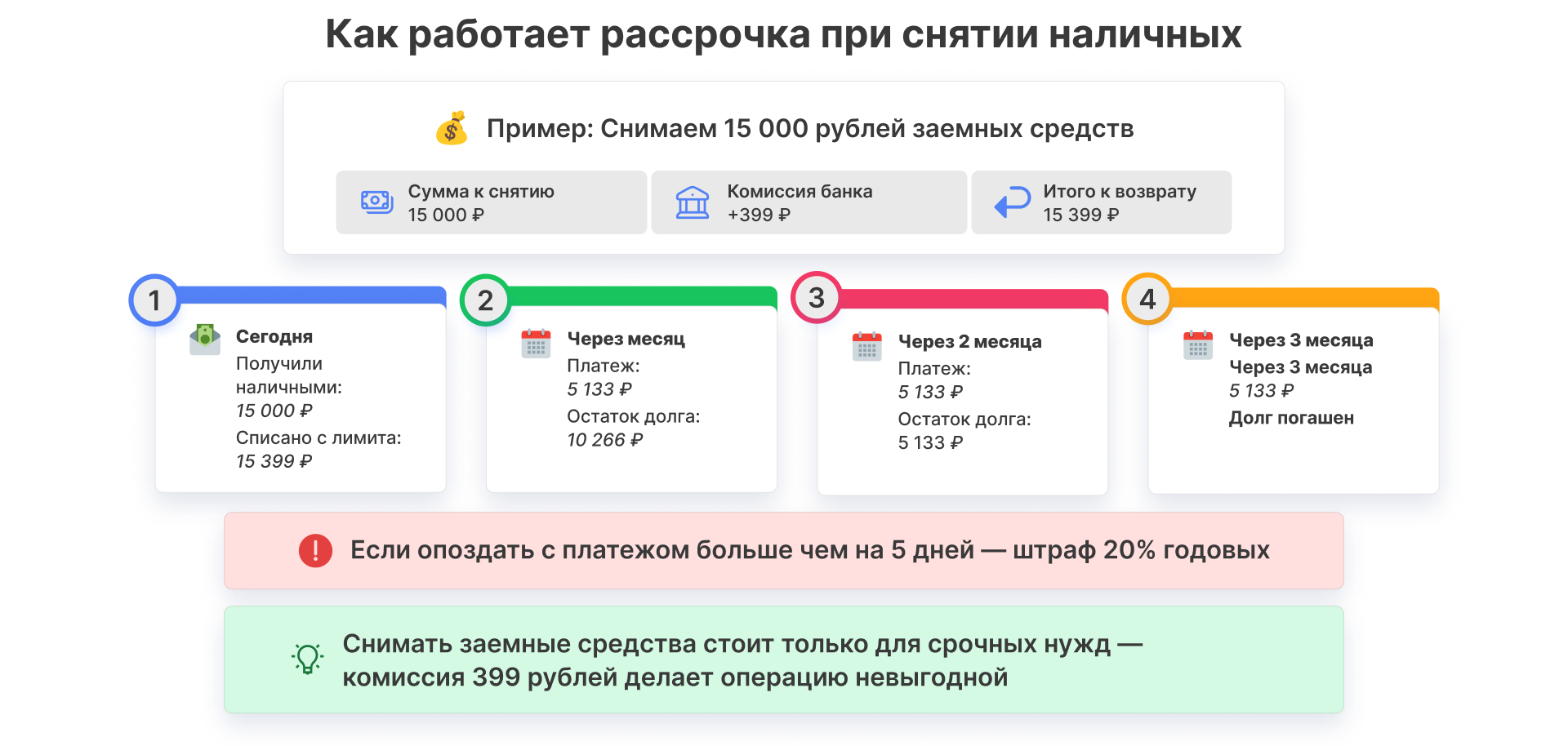 Как работает рассрочка при снятии наличных

Пример: Снимаем 15 000 рублей заемных средств

Сумма к снятию
15 000 ₽

Комиссия банка
+399 ₽

Итого к возврату
15 399 ₽

1
Сегодня
Получили наличными:
15 000 ₽
Списано с лимита:
15 399 ₽

2
Через месяц
Платеж:
5 133 ₽
Остаток долга:
10 266 ₽

3
Через 2 месяца
Платеж:
5 133 ₽
Остаток долга:
5 133 ₽

4
Через 3 месяца
Через 3 месяца
5 133 ₽
Долг погашен

Если опоздать с платежом больше чем на 5 дней — штраф 20% годовых

Снимать заемные средства стоит только для срочных нужд — комиссия 399 рублей делает операцию невыгодной